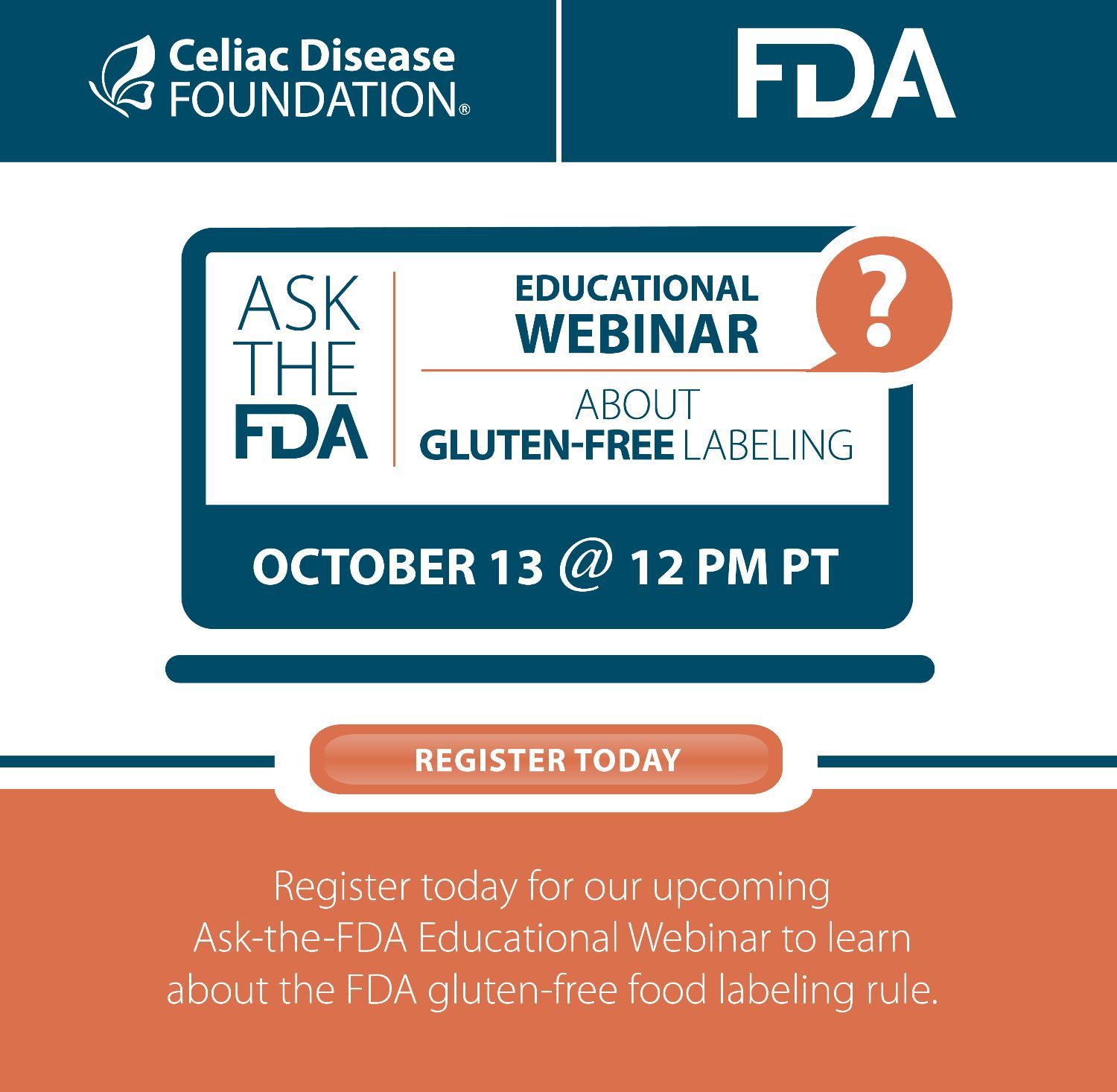 Celiac Disease FOUNDATION®

FDA

ASK THE FDA

EDUCATIONAL WEBINAR

?

ABOUT GLUTEN-FREE LABELING

OCTOBER 13 @ 12 PM PT

REGISTER TODAY

Register today for our upcoming Ask-the-FDA Educational Webinar to learn about the FDA gluten-free food labeling rule.